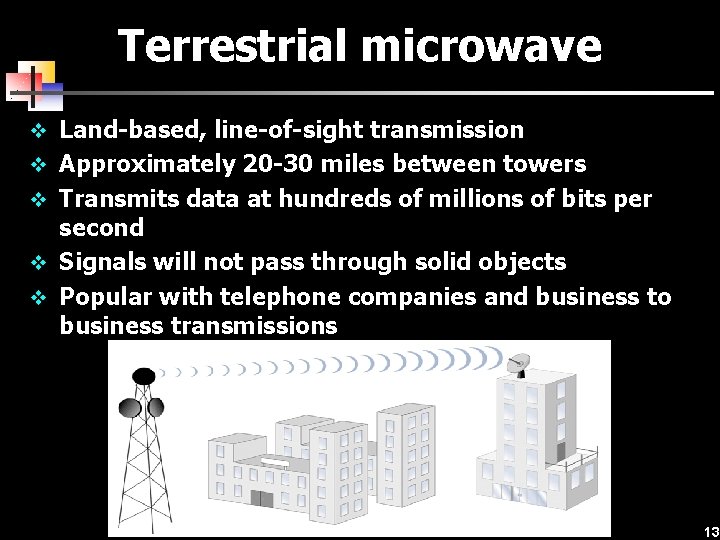 Terrestrial microwave

❖ Land-based, line-of-sight transmission
❖ Approximately 20-30 miles between towers
❖ Transmits data at hundreds of millions of bits per second
❖ Signals will not pass through solid objects
❖ Popular with telephone companies and business to business transmissions

13